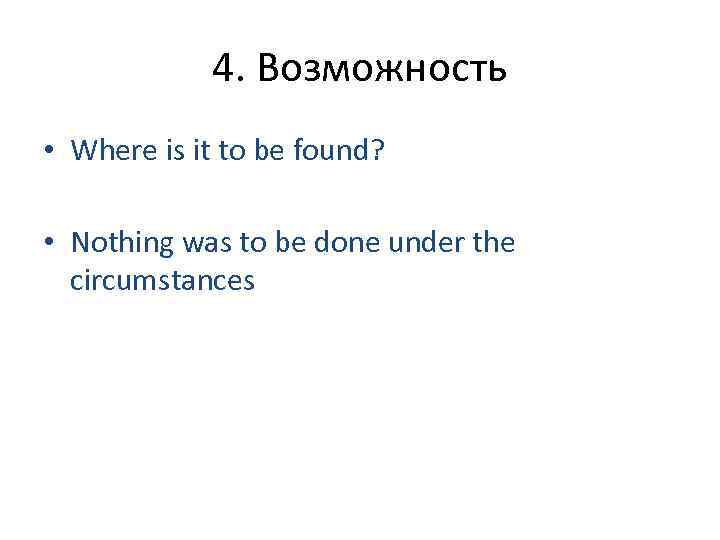 4. Возможность

• Where is it to be found?

• Nothing was to be done under the circumstances